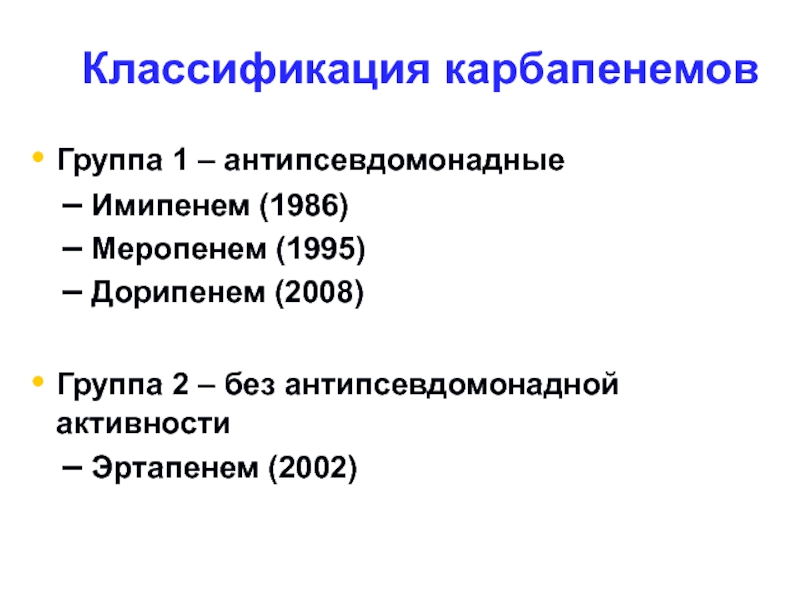 Классификация карбапенемов

• Группа 1 – антипсевдомонадные
– Имипенем (1986)
– Меропенем (1995)
– Дорипенем (2008)

• Группа 2 – без антипсевдомонадной активности
– Эртапенем (2002)